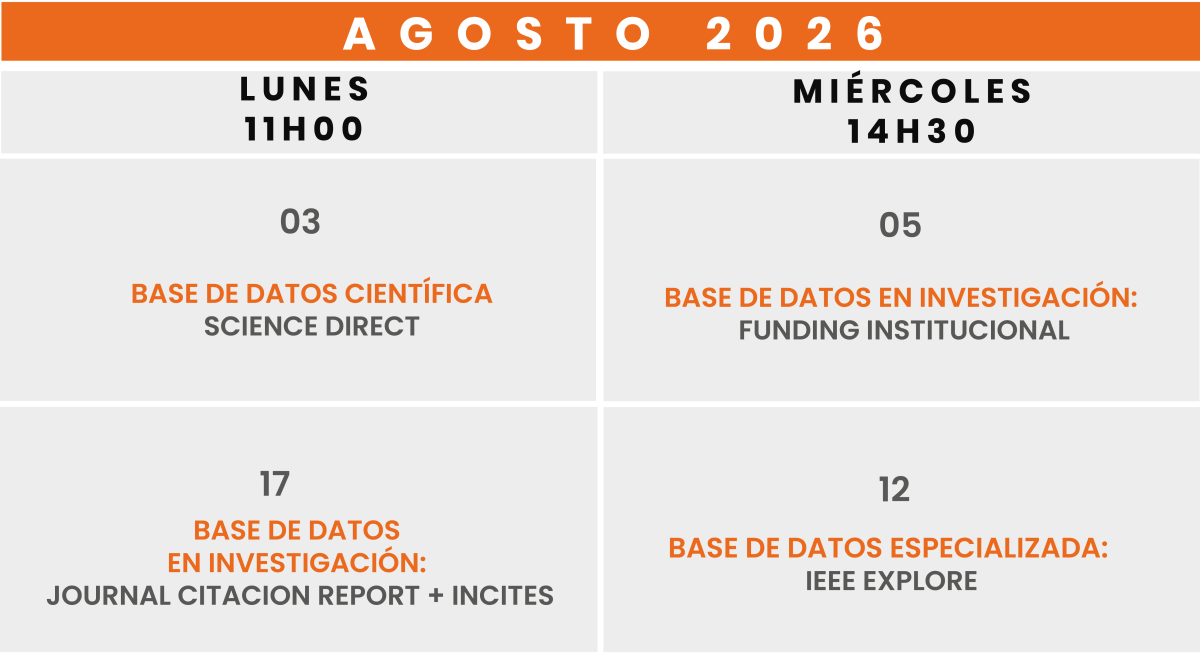 AGOSTO 2026

| LUNES 11H00 | MIÉRCOLES 14H30 |
|---|---|
| 03 BASE DE DATOS CIENTÍFICA SCIENCE DIRECT | 05 BASE DE DATOS EN INVESTIGACIÓN: FUNDING INSTITUCIONAL |
| 17 BASE DE DATOS EN INVESTIGACIÓN: JOURNAL CITACION REPORT + INCITES | 12 BASE DE DATOS ESPECIALIZADA: IEEE EXPLORE |